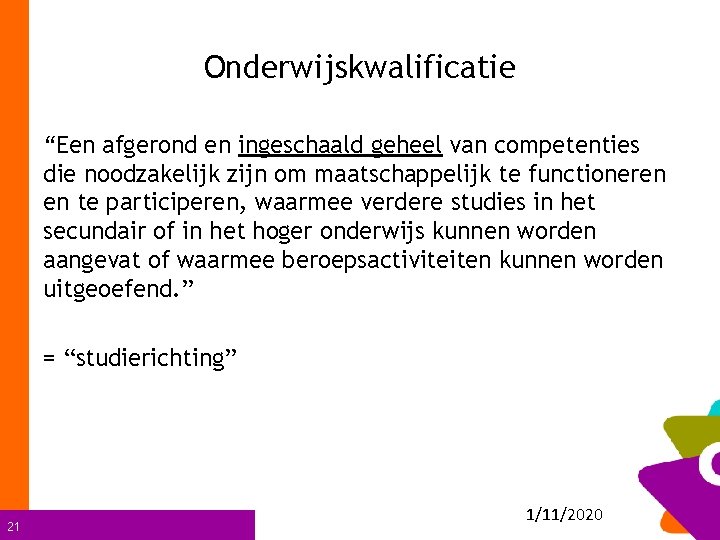 Onderwijskwalificatie

“Een afgerond en ingeschaald geheel van competenties die noodzakelijk zijn om maatschappelijk te functioneren en te participeren, waarmee verdere studies in het secundair of in het hoger onderwijs kunnen worden aangevat of waarmee beroepsactiviteiten kunnen worden uitgeoefend.”

= “studierichting”

21

1/11/2020